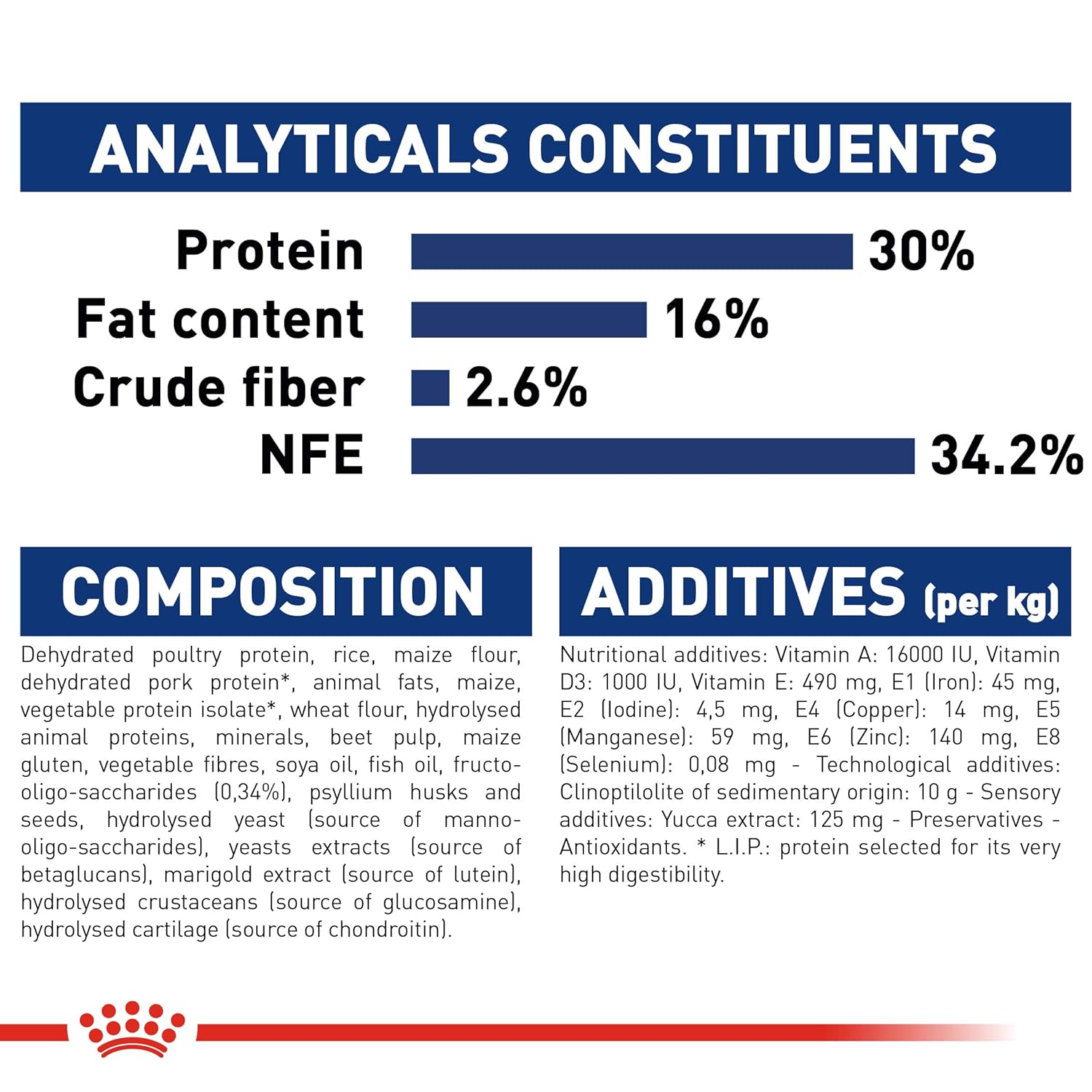 ANALYTICALS CONSTITUENTS

Protein 30%
Fat content 16%
Crude fiber 2.6%
NFE 34.2%

COMPOSITION

Dehydrated poultry protein, rice, maize flour, dehydrated pork protein*, animal fats, maize, vegetable protein isolate*, wheat flour, hydrolysed animal proteins, minerals, beet pulp, maize gluten, vegetable fibres, soya oil, fish oil, fructo-oligo-saccharides (0,34%), psyllium husks and seeds, hydrolysed yeast (source of manno-oligo-saccharides), yeasts extracts (source of betaglucans), marigold extract (source of lutein), hydrolysed crustaceans (source of glucosamine), hydrolysed cartilage (source of chondroitin).

ADDITIVES (per kg)

Nutritional additives: Vitamin A: 16000 IU, Vitamin D3: 1000 IU, Vitamin E: 490 mg, E1 (Iron): 45 mg, E2 (Iodine): 4,5 mg, E4 (Copper): 14 mg, E5 (Manganese): 59 mg, E6 (Zinc): 140 mg, E8 (Selenium): 0,08 mg - Technological additives: Clinoptilolite of sedimentary origin: 10 g - Sensory additives: Yucca extract: 125 mg - Preservatives - Antioxidants. * L.I.P.: protein selected for its very high digestibility.